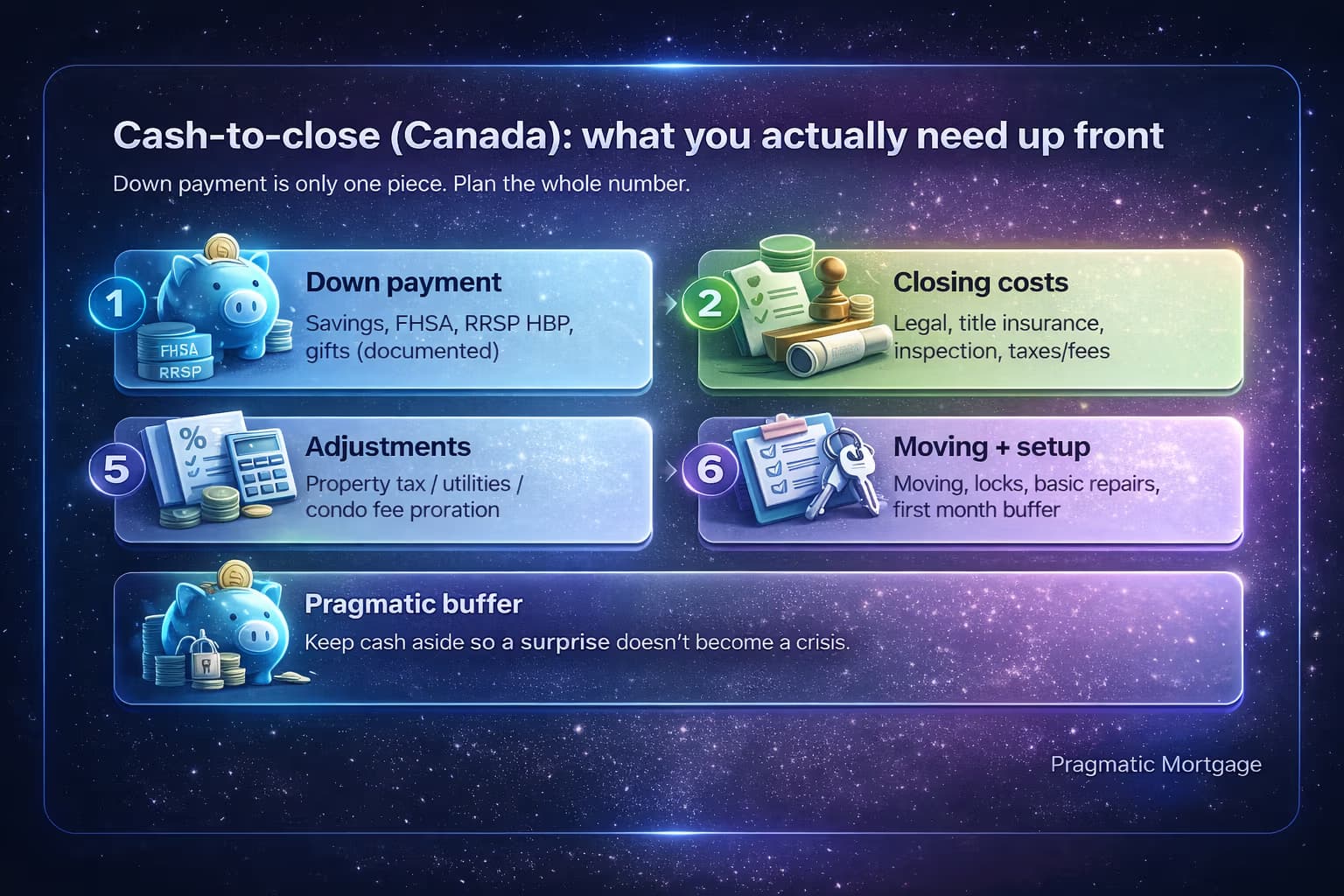 Cash-to-close (Canada): what you actually need up front

Down payment is only one piece. Plan the whole number.

1

FHSA
RRSP

Down payment

Savings, FHSA, RRSP HBP, gifts (documented)

2

Closing costs

Legal, title insurance, inspection, taxes/fees

5

%

Adjustments

Property tax / utilities / condo fee proration

6

Moving + setup

Moving, locks, basic repairs, first month buffer

Pragmatic buffer

Keep cash aside so a surprise doesn't become a crisis.

Pragmatic Mortgage